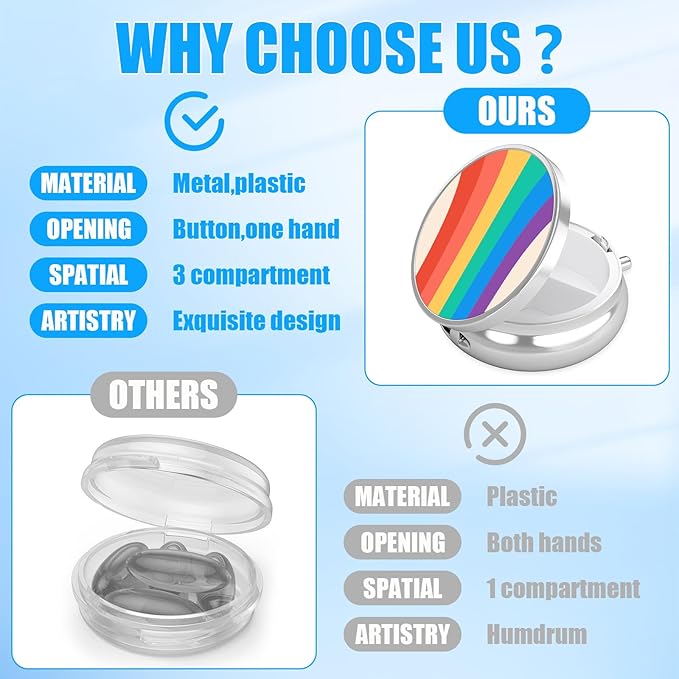 WHY CHOOSE US ?

OURS

MATERIAL Metal,plastic
OPENING Button,one hand
SPATIAL 3 compartment
ARTISTRY Exquisite design

OTHERS

MATERIAL Plastic
OPENING Both hands
SPATIAL 1 compartment
ARTISTRY Humdrum